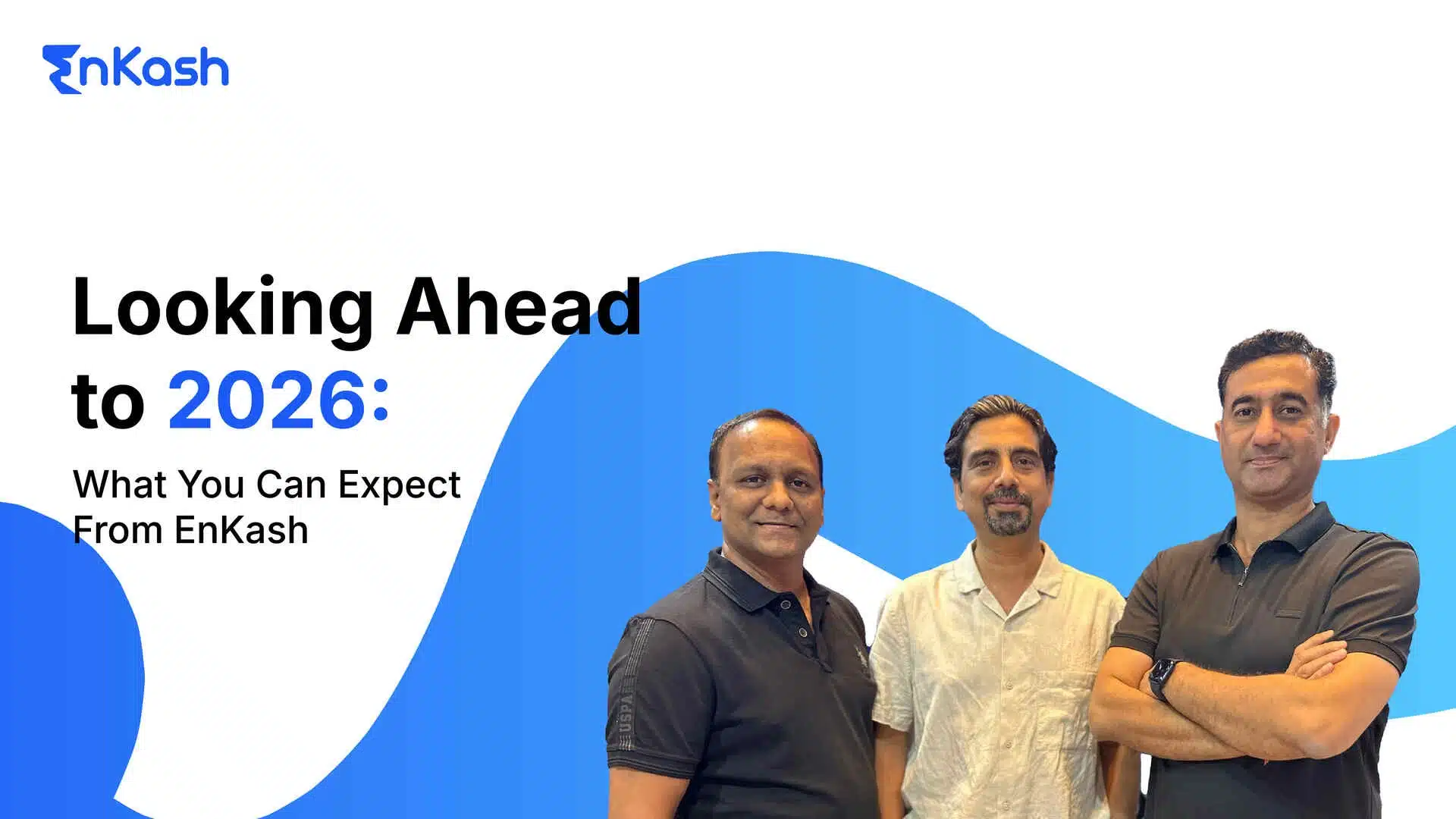 EnKash

Looking Ahead to 2026:

What You Can Expect From EnKash

USPA